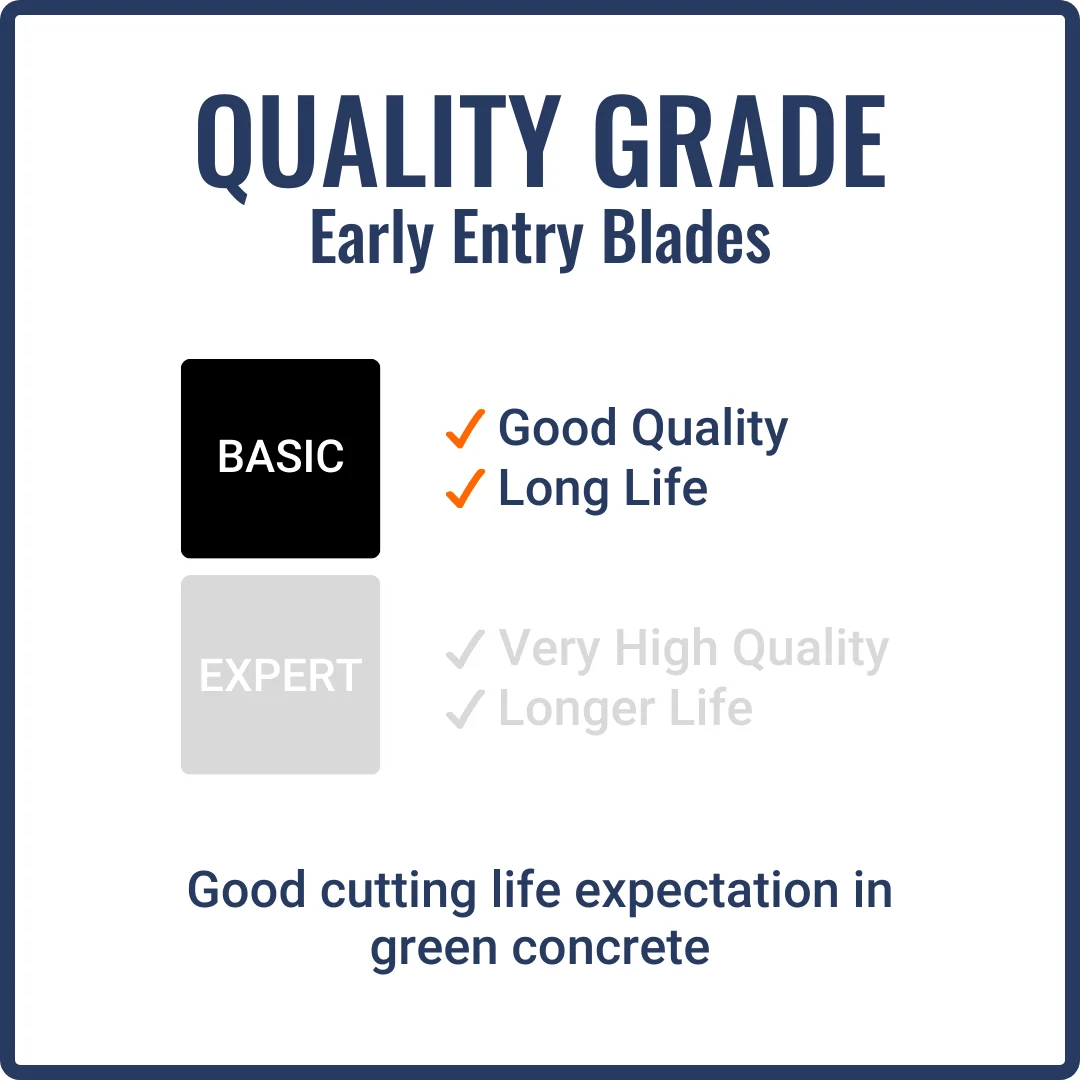 QUALITY GRADE
Early Entry Blades

BASIC

✓ Good Quality
✓ Long Life

EXPERT

✓ Very High Quality
✓ Longer Life

Good cutting life expectation in green concrete